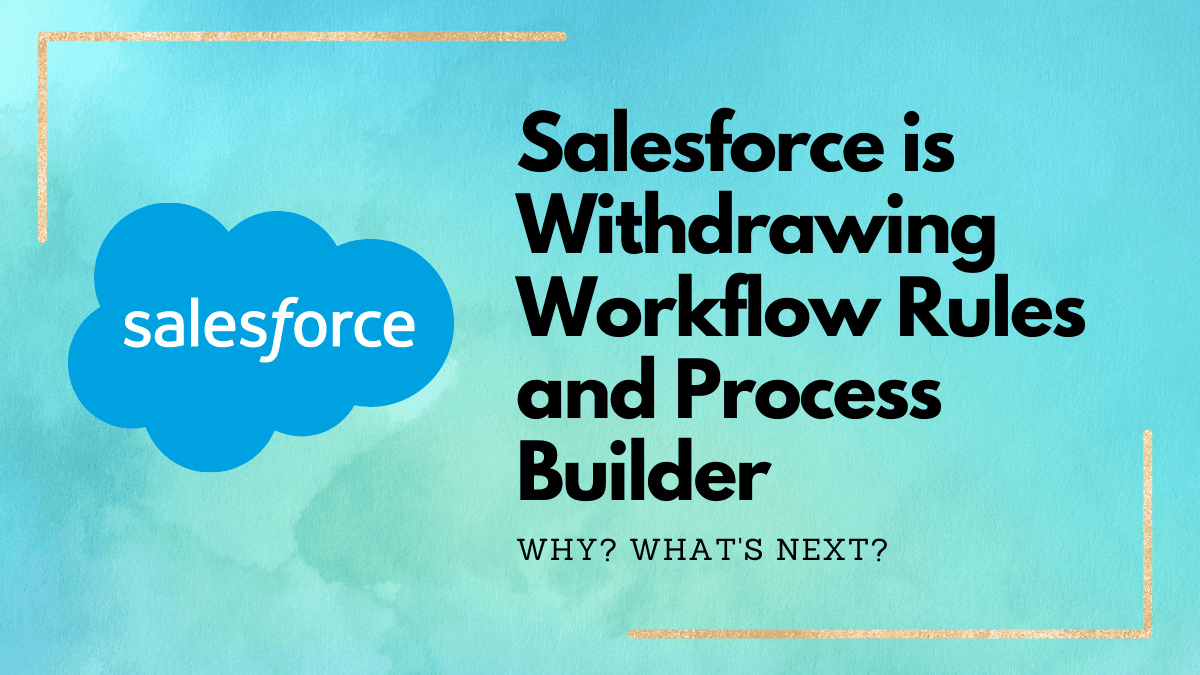 salesforce

Salesforce is Withdrawing Workflow Rules and Process Builder

WHY? WHAT'S NEXT?